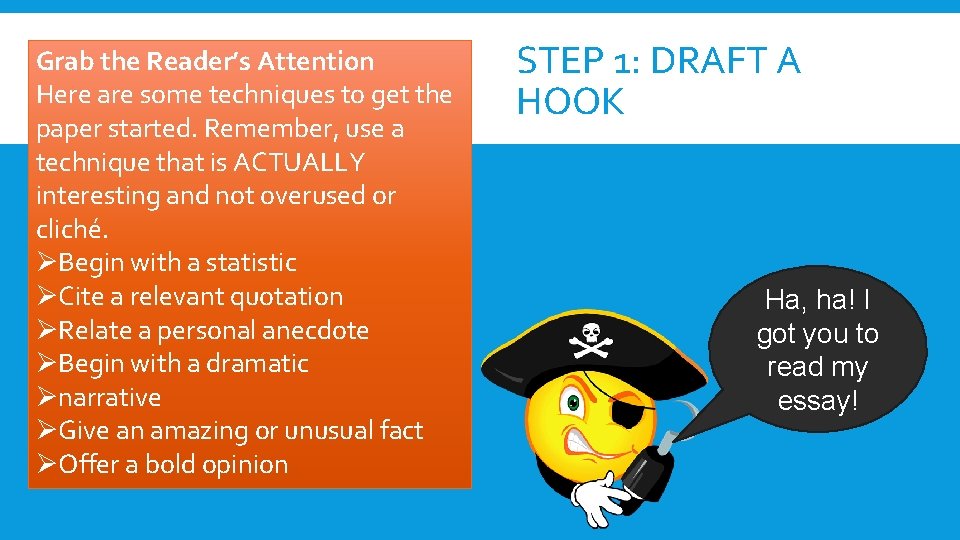 Grab the Reader's Attention
Here are some techniques to get the paper started. Remember, use a technique that is ACTUALLY interesting and not overused or cliché.
➢Begin with a statistic
➢Cite a relevant quotation
➢Relate a personal anecdote
➢Begin with a dramatic
➢narrative
➢Give an amazing or unusual fact
➢Offer a bold opinion

STEP 1: DRAFT A HOOK

Ha, ha! I got you to read my essay!